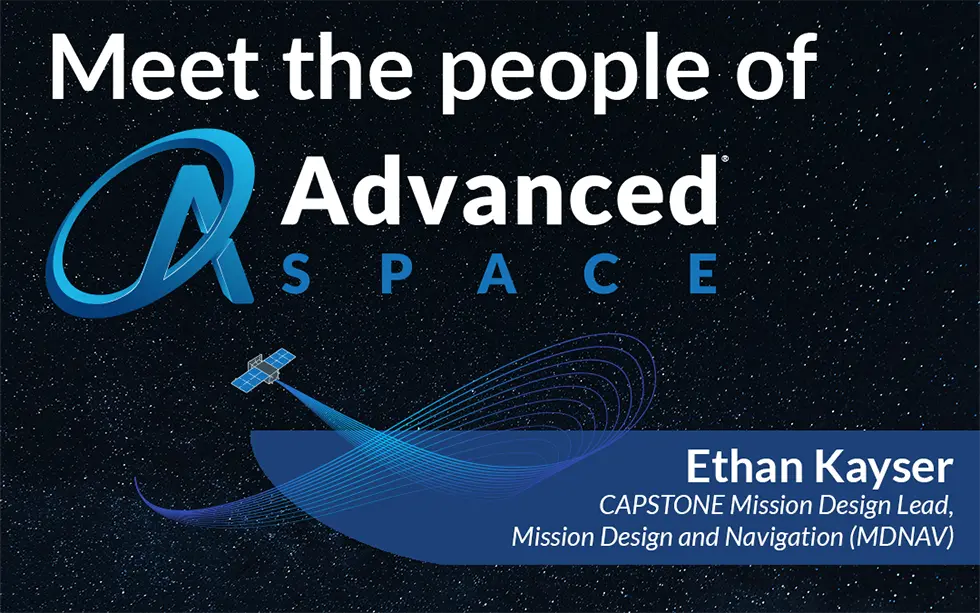 Meet the people of

Advanced®
SPACE

Ethan Kayser
CAPSTONE Mission Design Lead, Mission Design and Navigation (MDNAV)